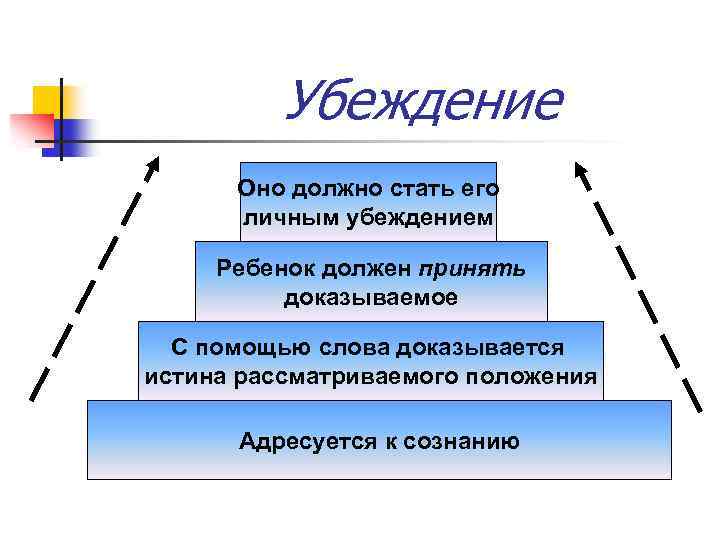 Убеждение

Оно должно стать его личным убеждением

Ребенок должен принять доказываемое

С помощью слова доказывается истина рассматриваемого положения

Адресуется к сознанию